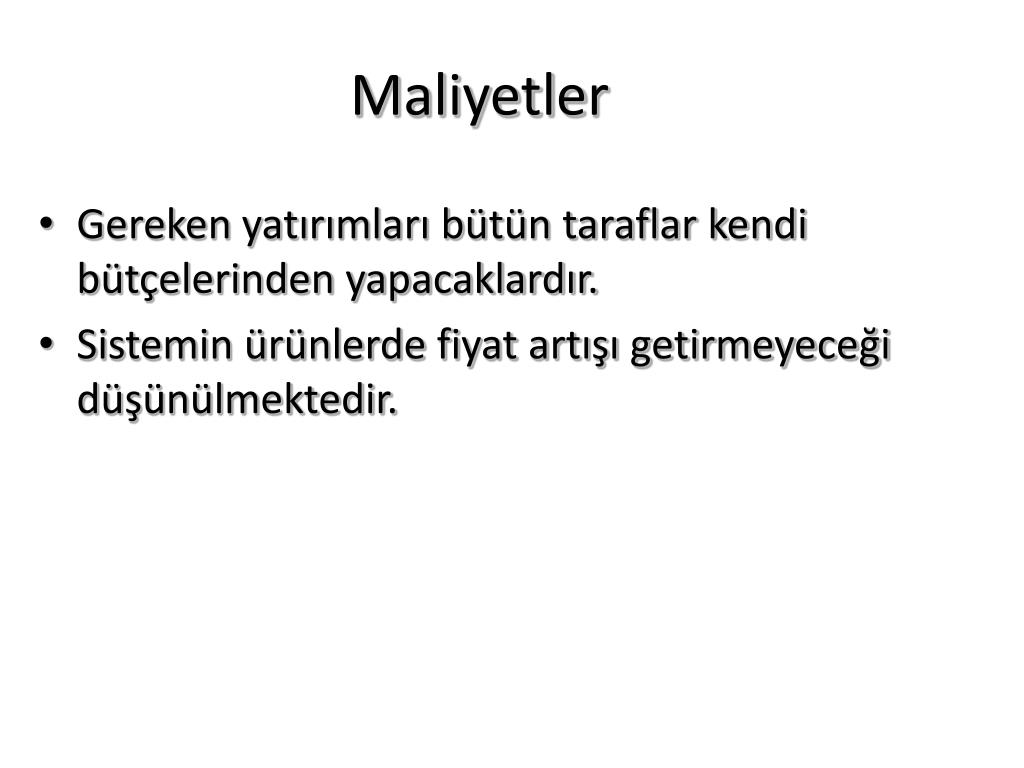 Maliyetler

• Gereken yatırımları bütün taraflar kendi bütçelerinden yapacaklardır.
• Sistemin ürünlerde fiyat artışı getirmeyeceği düşünülmektedir.